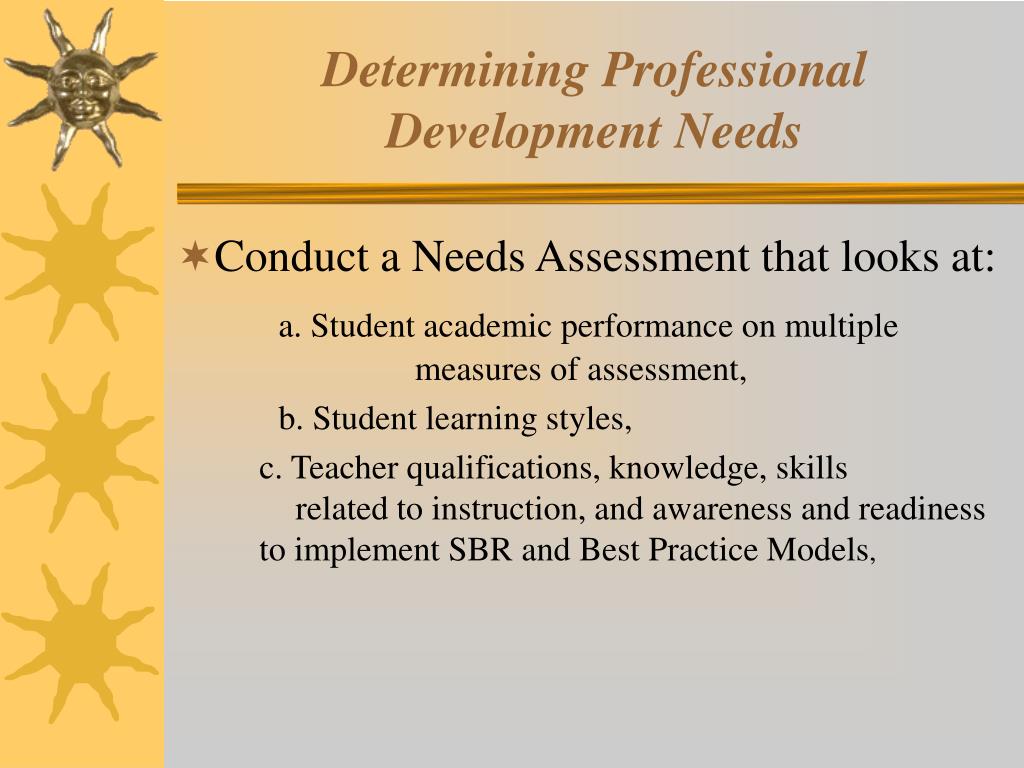 Determining Professional Development Needs

Conduct a Needs Assessment that looks at:

a. Student academic performance on multiple measures of assessment,

b. Student learning styles,

c. Teacher qualifications, knowledge, skills related to instruction, and awareness and readiness to implement SBR and Best Practice Models,